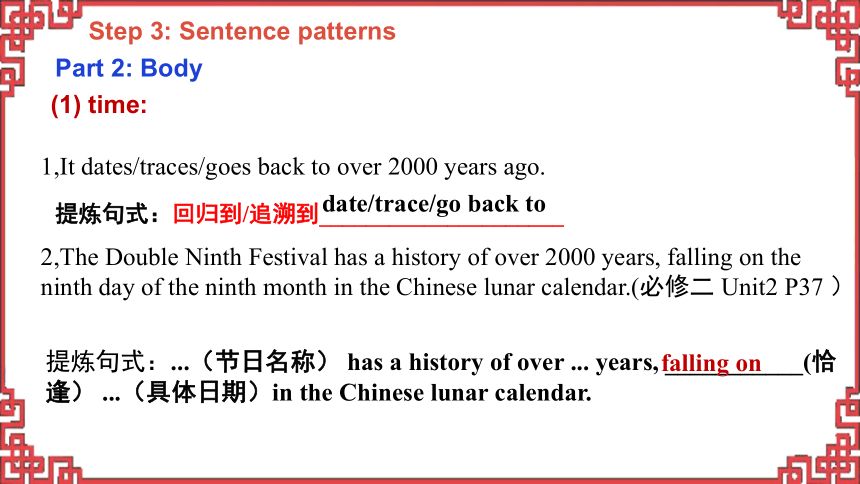 Step 3: Sentence patterns

Part 2: Body

(1) time:

1,It dates/traces/goes back to over 2000 years ago.

提炼句式：回归到/追溯到date/trace/go back to

2,The Double Ninth Festival has a history of over 2000 years, falling on the ninth day of the ninth month in the Chinese lunar calendar.(必修二 Unit2 P37 )

提炼句式：...（节日名称） has a history of over ... years, falling on (恰逢） ...（具体日期）in the Chinese lunar calendar.